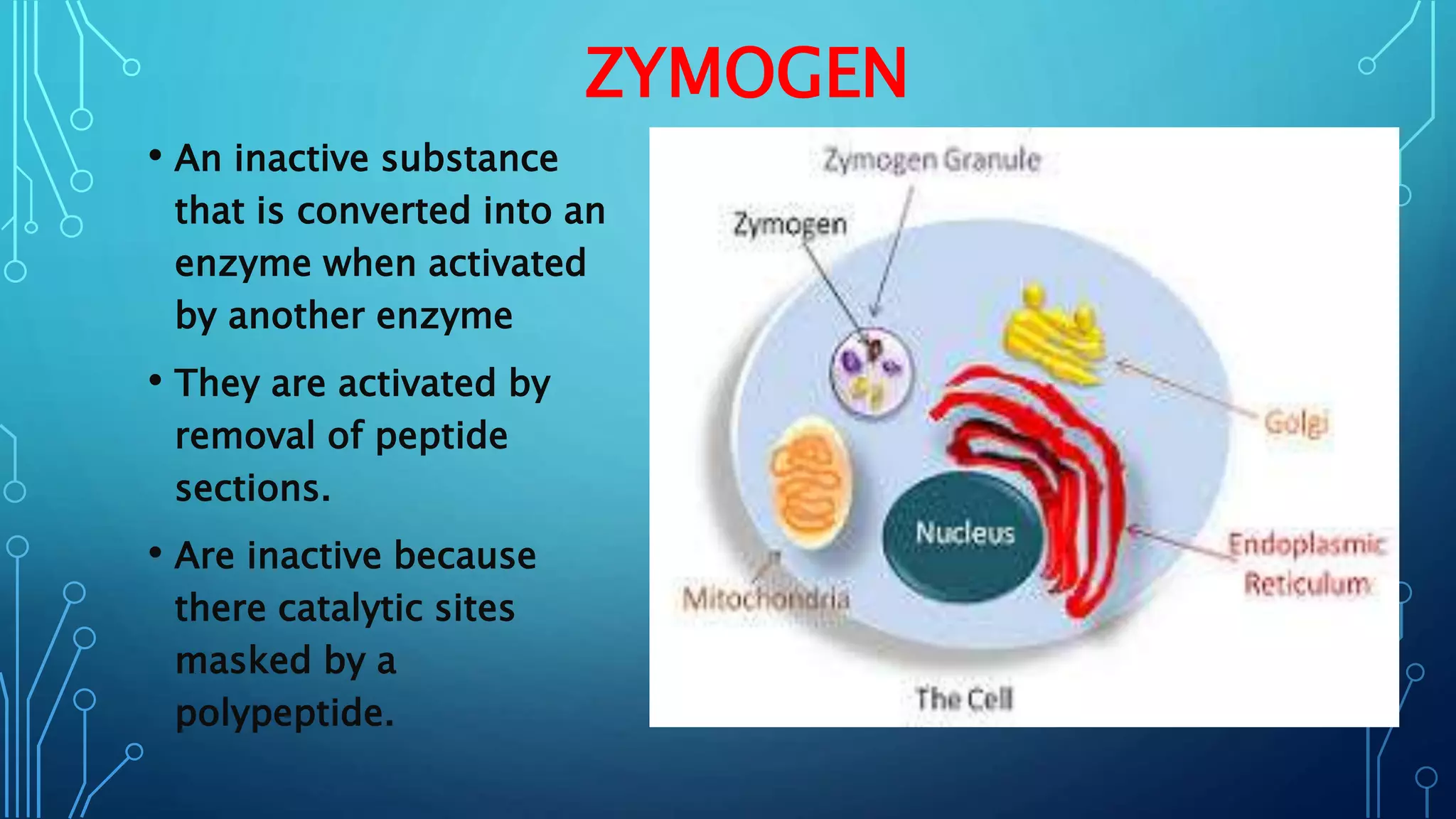 ZYMOGEN

• An inactive substance that is converted into an enzyme when activated by another enzyme

• They are activated by removal of peptide sections.

• Are inactive because there catalytic sites masked by a polypeptide.

Zymogen Granule
Zymogen
Golgi
Nucleus
Endoplasmic Reticulum
Mitochondria
The Cell